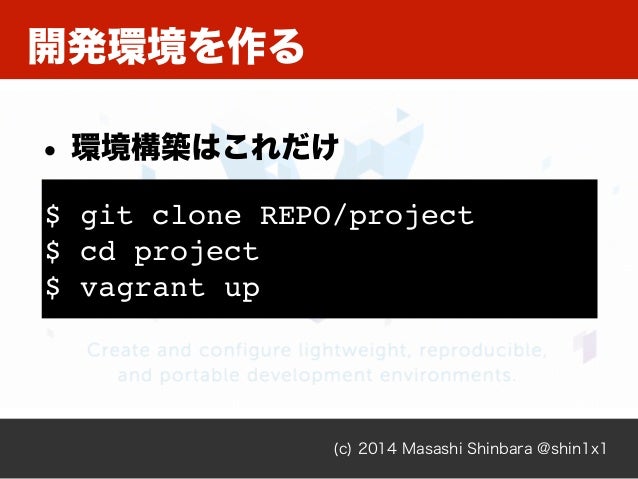 開発環境を作る

• 環境構築はこれだけ

$ git clone REPO/project
$ cd project
$ vagrant up

Create and configure lightweight, reproducible, and portable development environments.

(c) 2014 Masashi Shinbara @shin1x1